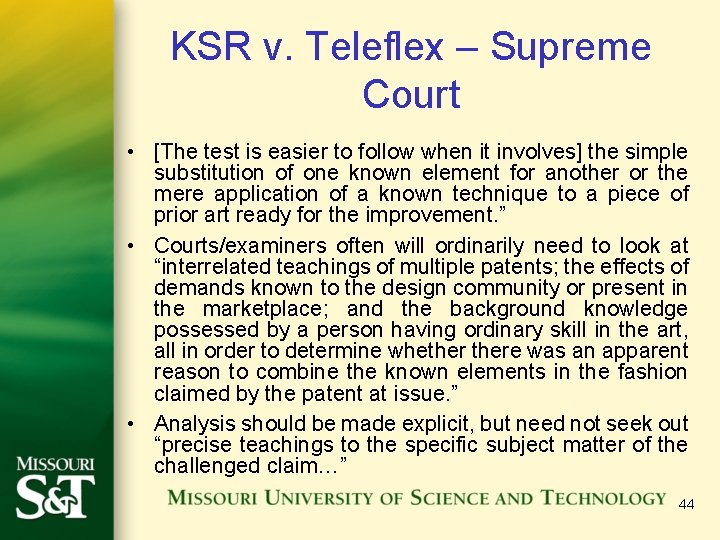 KSR v. Teleflex – Supreme Court

• [The test is easier to follow when it involves] the simple substitution of one known element for another or the mere application of a known technique to a piece of prior art ready for the improvement."

• Courts/examiners often will ordinarily need to look at "interrelated teachings of multiple patents; the effects of demands known to the design community or present in the marketplace; and the background knowledge possessed by a person having ordinary skill in the art, all in order to determine whether there was an apparent reason to combine the known elements in the fashion claimed by the patent at issue."

• Analysis should be made explicit, but need not seek out "precise teachings to the specific subject matter of the challenged claim…"

MISSOURI
S&T

MISSOURI UNIVERSITY OF SCIENCE AND TECHNOLOGY

44